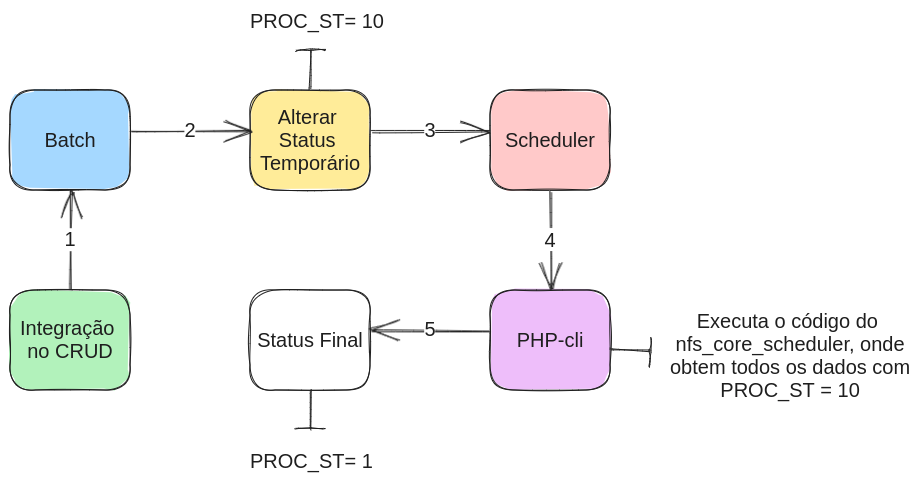 PROC_ST= 10

Batch

2

Alterar Status Temporário

3

Scheduler

1

4

Integração no CRUD

Status Final

5

PHP-cli

Executa o código do nfs_core_scheduler, onde obtem todos os dados com PROC_ST = 10

PROC_ST= 1